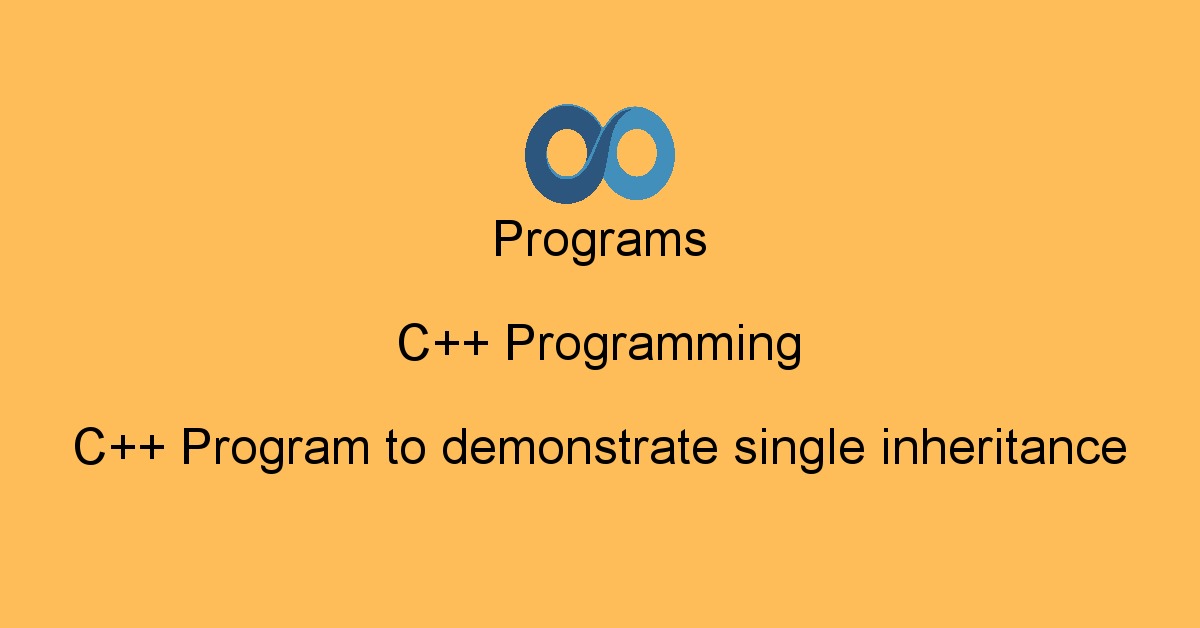 Programs

C++ Programming

C++ Program to demonstrate single inheritance